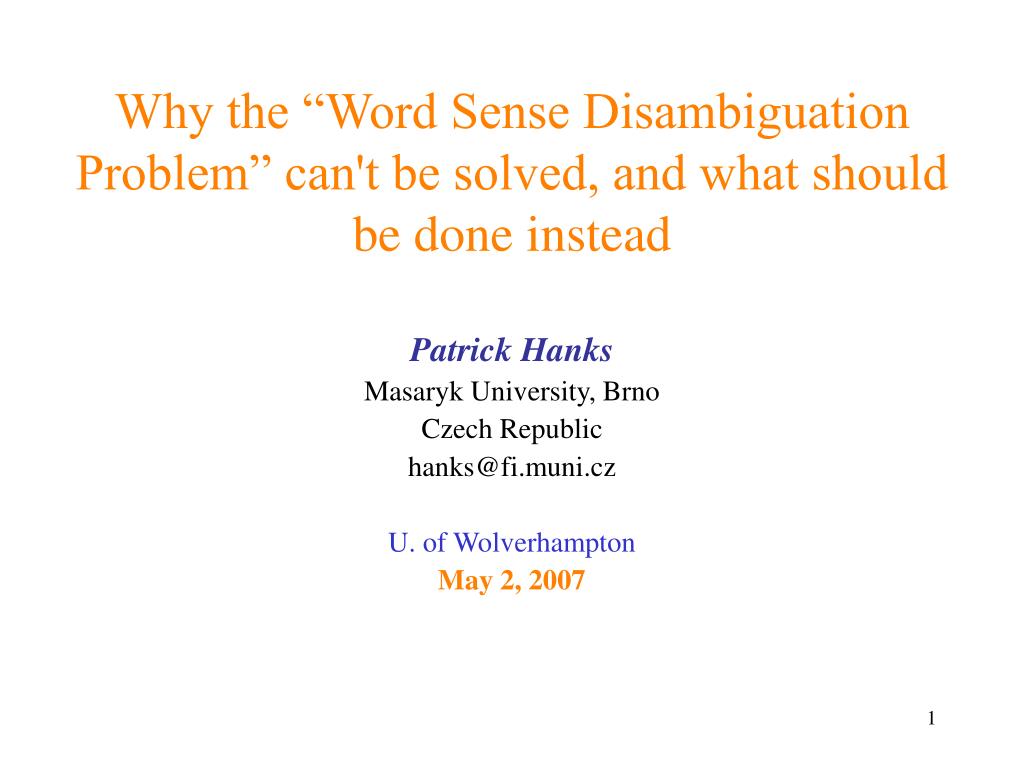 Why the “Word Sense Disambiguation Problem” can't be solved, and what should be done instead

Patrick Hanks
Masaryk University, Brno
Czech Republic
hanks@fi.muni.cz

U. of Wolverhampton
May 2, 2007

1